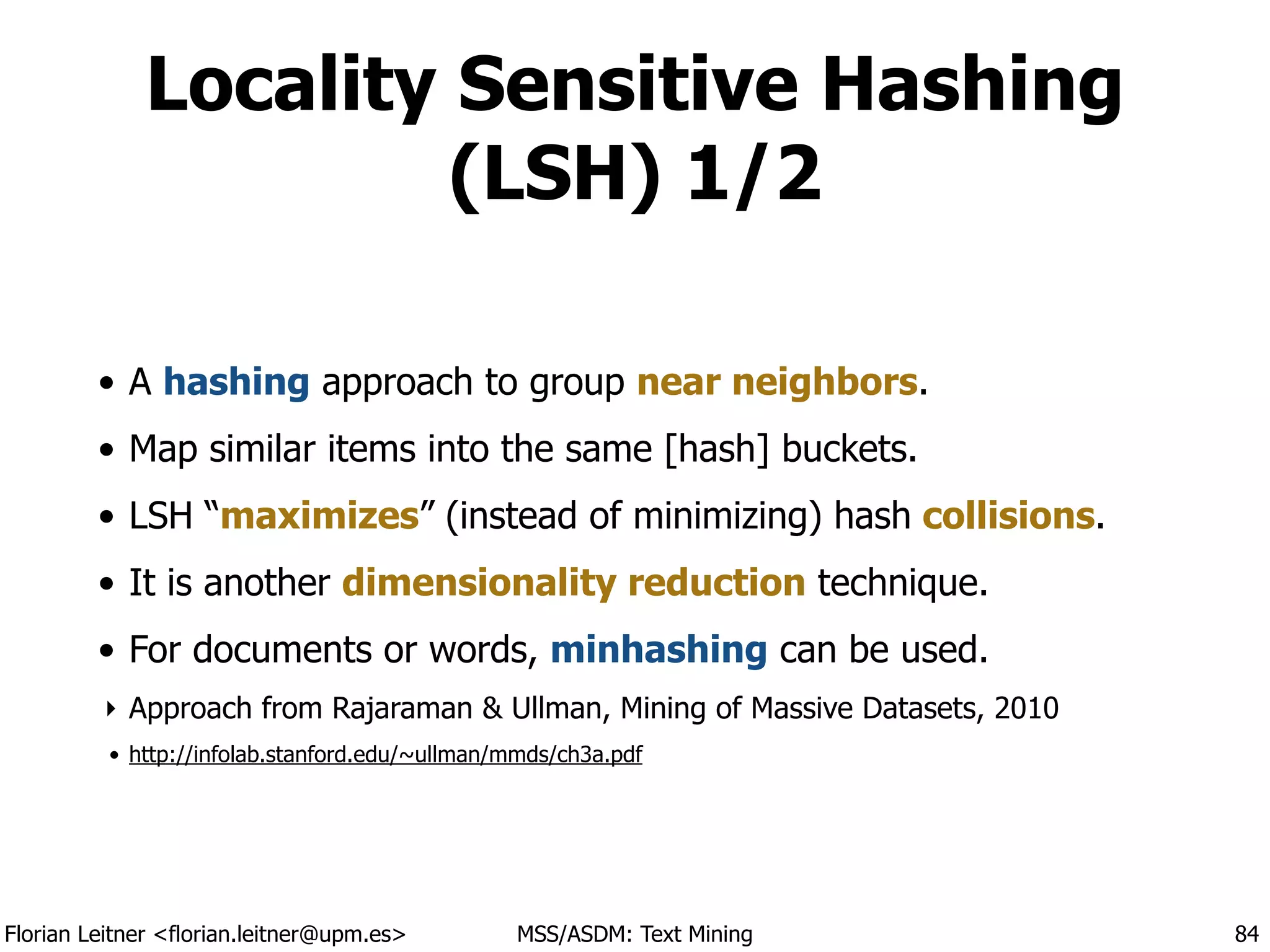 Locality Sensitive Hashing (LSH) 1/2

• A hashing approach to group near neighbors.

• Map similar items into the same [hash] buckets.

• LSH “maximizes” (instead of minimizing) hash collisions.

• It is another dimensionality reduction technique.

• For documents or words, minhashing can be used.

‣ Approach from Rajaraman & Ullman, Mining of Massive Datasets, 2010

• http://infolab.stanford.edu/~ullman/mmds/ch3a.pdf

Florian Leitner <florian.leitner@upm.es>

MSS/ASDM: Text Mining

84